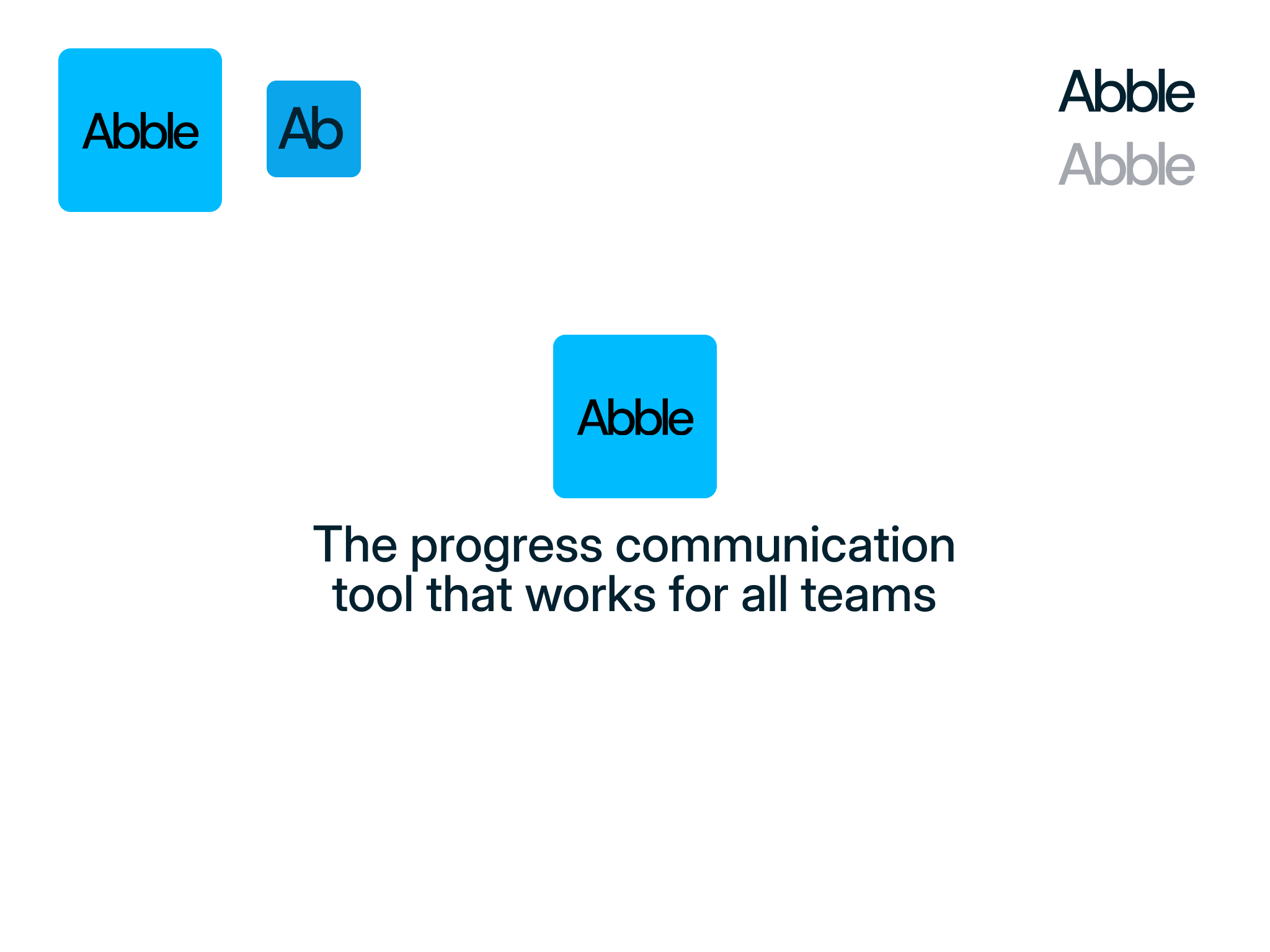 Abble

Ab

Abble
Abble

Abble

The progress communication tool that works for all teams